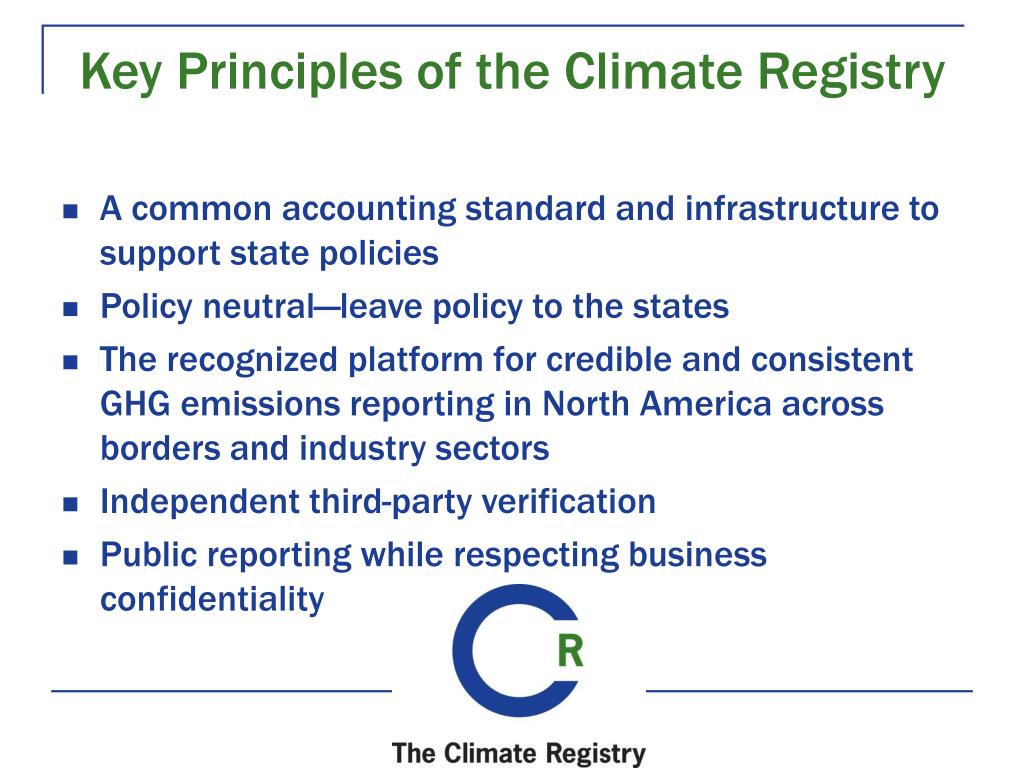 Key Principles of the Climate Registry

- A common accounting standard and infrastructure to support state policies
- Policy neutral—leave policy to the states
- The recognized platform for credible and consistent GHG emissions reporting in North America across borders and industry sectors
- Independent third-party verification
- Public reporting while respecting business confidentiality

R

The Climate Registry